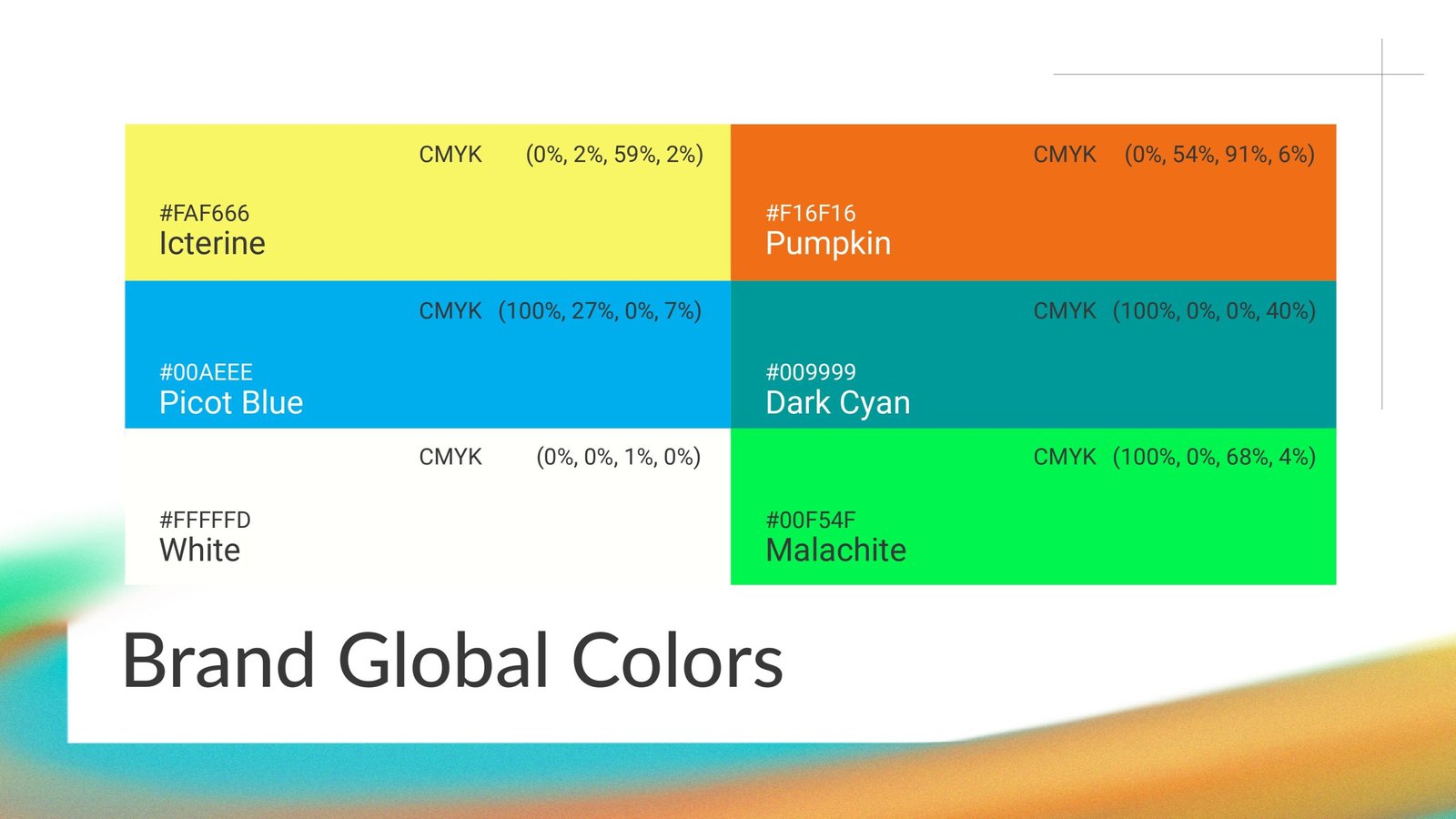 CMYK (0%, 2%, 59%, 2%)

#FAF666
Icterine

CMYK (0%, 54%, 91%, 6%)

#F16F16
Pumpkin

CMYK (100%, 27%, 0%, 7%)

#00AEEE
Picot Blue

CMYK (100%, 0%, 0%, 40%)

#009999
Dark Cyan

CMYK (0%, 0%, 1%, 0%)

#FFFFFD
White

CMYK (100%, 0%, 68%, 4%)

#00F54F
Malachite

Brand Global Colors